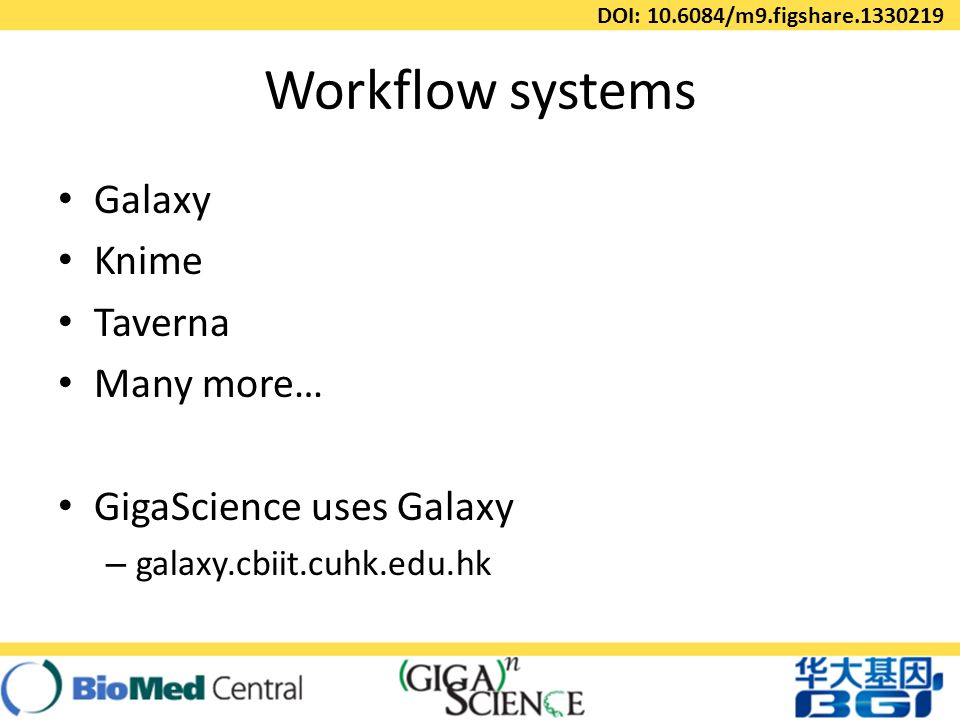 DOI: 10.6084/m9.figshare.1330219

Workflow systems

• Galaxy
• Knime
• Taverna
• Many more…

• GigaScience uses Galaxy
– galaxy.cbiit.cuhk.edu.hk

BioMed Central

(GIGA)$^n$ SCIENCE

华大基因 BGI